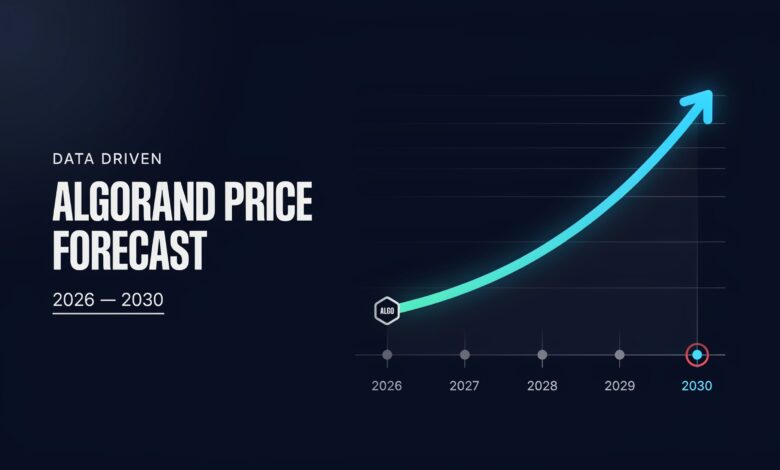 DATA DRIVEN

ALGORAND PRICE FORECAST

2026 — 2030

ALGO

2026
2027
2028
2029
2030